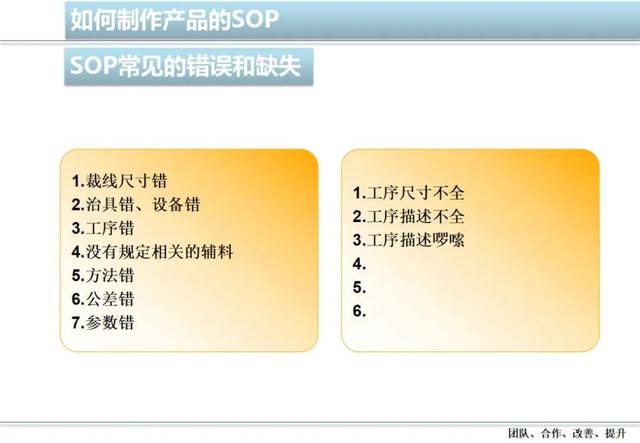 如何制作产品的SOP

SOP常见的错误和缺失

1.裁线尺寸错
2.治具错、设备错
3.工序错
4.没有规定相关的辅料
5.方法错
6.公差错
7.参数错

1.工序尺寸不全
2.工序描述不全
3.工序描述啰嗦
4.
5.
6.

团队、合作、改善、提升